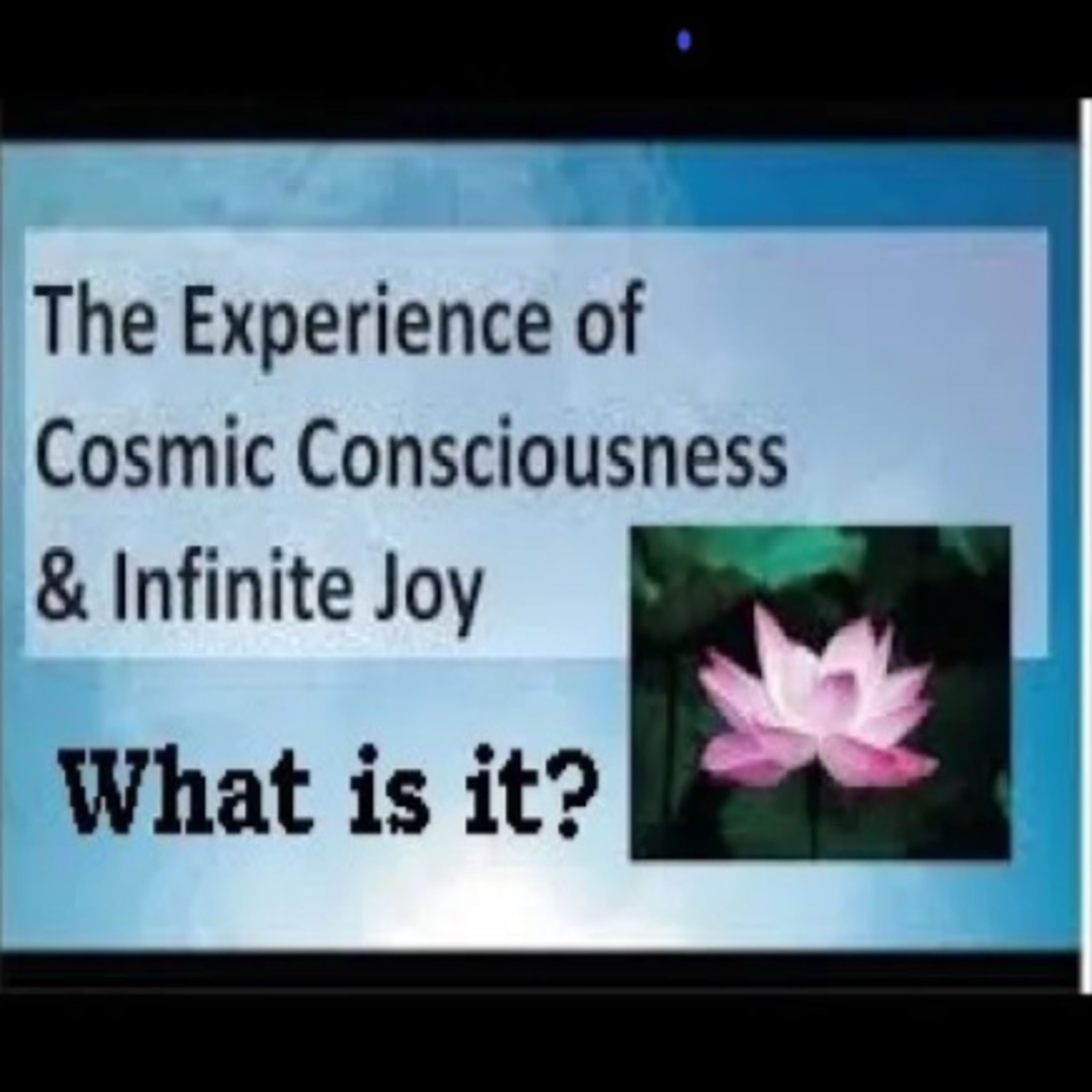 The Experience of Cosmic Consciousness & Infinite Joy

What is it?